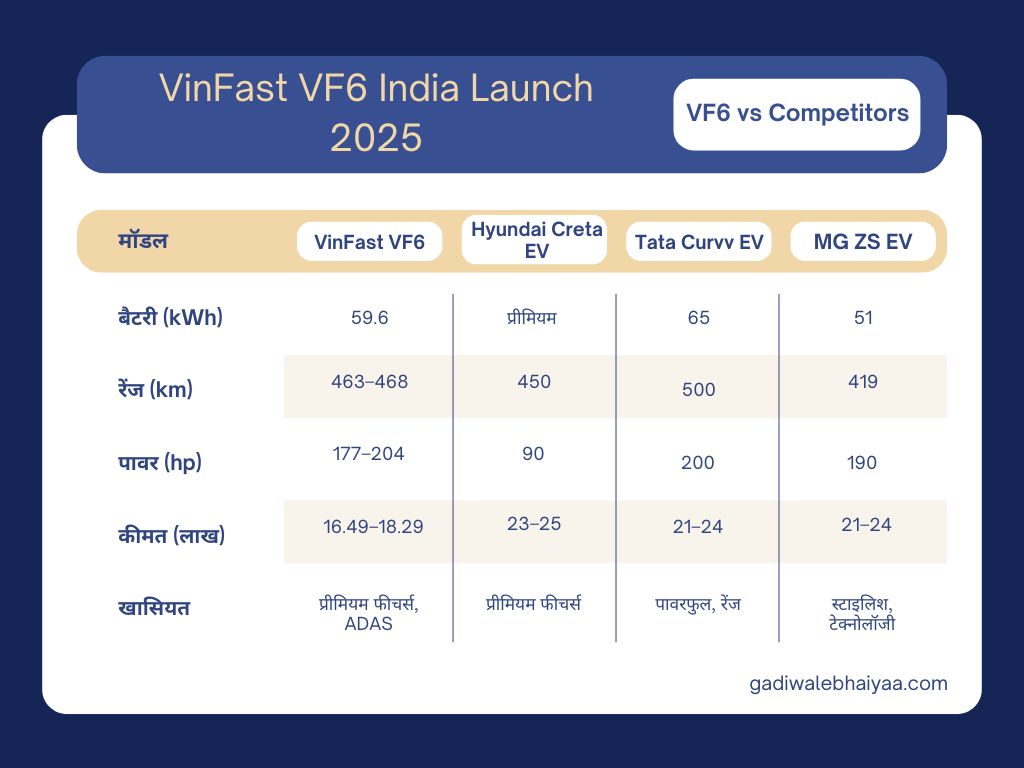 VinFast VF6 India Launch 2025

VF6 vs Competitors

| मॉडल | VinFast VF6 | Hyundai Creta EV | Tata Curvv EV | MG ZS EV |
|---|---|---|---|---|
| बैटरी (kWh) | 59.6 | प्रीमियम | 65 | 51 |
| रेंज (km) | 463–468 | 450 | 500 | 419 |
| पावर (hp) | 177–204 | 90 | 200 | 190 |
| कीमत (लाख) | 16.49–18.29 | 23–25 | 21–24 | 21–24 |
| खासियत | प्रीमियम फीचर्स, ADAS | प्रीमियम फीचर्स | पावरफुल, रेंज | स्टाइलिश, टेक्नोलॉजी |

gadiwalebhaiyaa.com